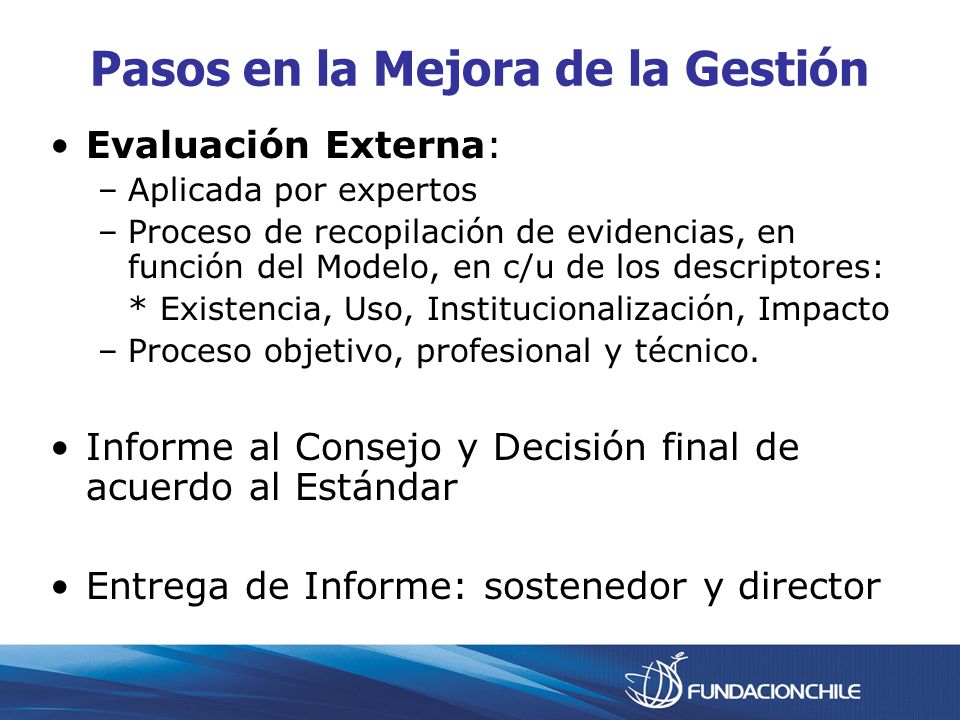 Pasos en la Mejora de la Gestión

• Evaluación Externa:
– Aplicada por expertos
– Proceso de recopilación de evidencias, en función del Modelo, en c/u de los descriptores:
* Existencia, Uso, Institucionalización, Impacto
– Proceso objetivo, profesional y técnico.

• Informe al Consejo y Decisión final de acuerdo al Estándar

• Entrega de Informe: sostenedor y director

FUNDACIONCHILE